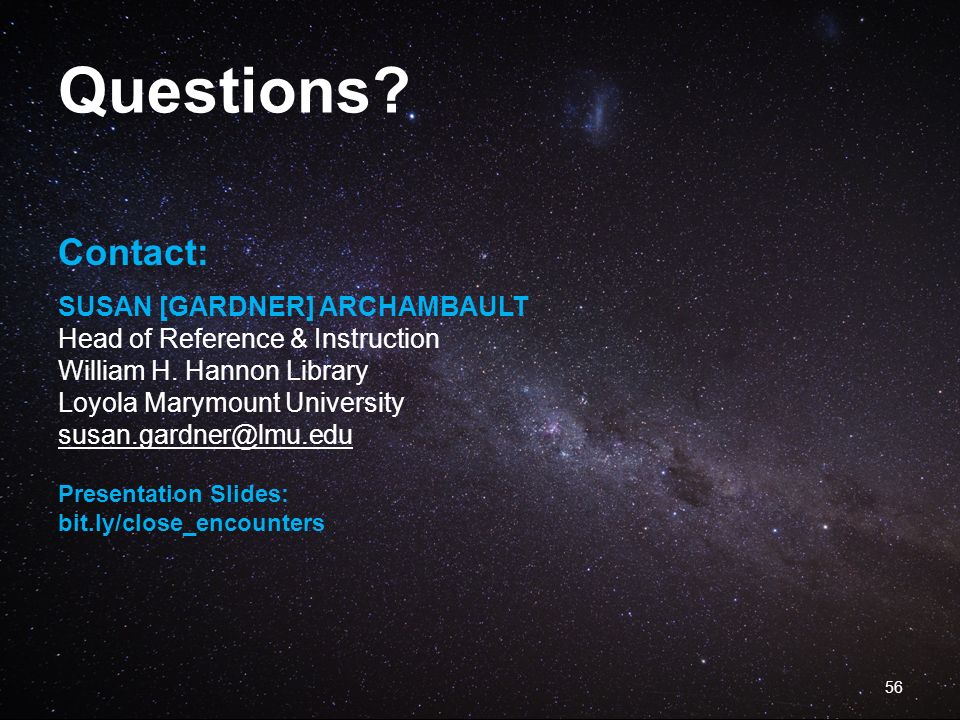 Questions?

Contact:

SUSAN [GARDNER] ARCHAMBAULT
Head of Reference & Instruction
William H. Hannon Library
Loyola Marymount University
susan.gardner@lmu.edu

Presentation Slides:
bit.ly/close_encounters

56